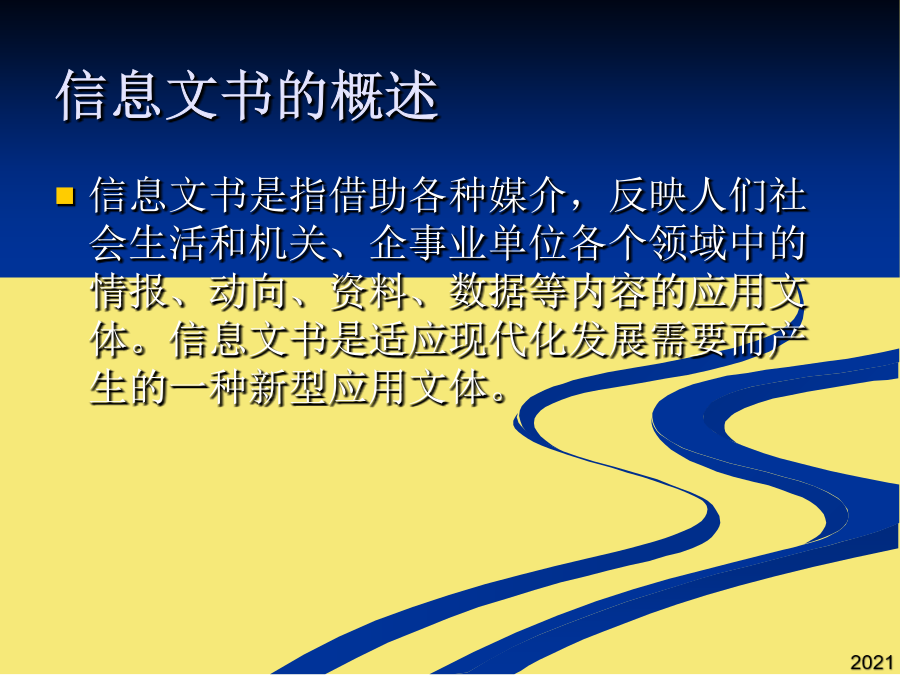 信息文书的概述

信息文书是指借助各种媒介，反映人们社会生活和机关、企事业单位各个领域中的情报、动向、资料、数据等内容的应用文体。信息文书是适应现代化发展需要而产生的一种新型应用文体。

2021